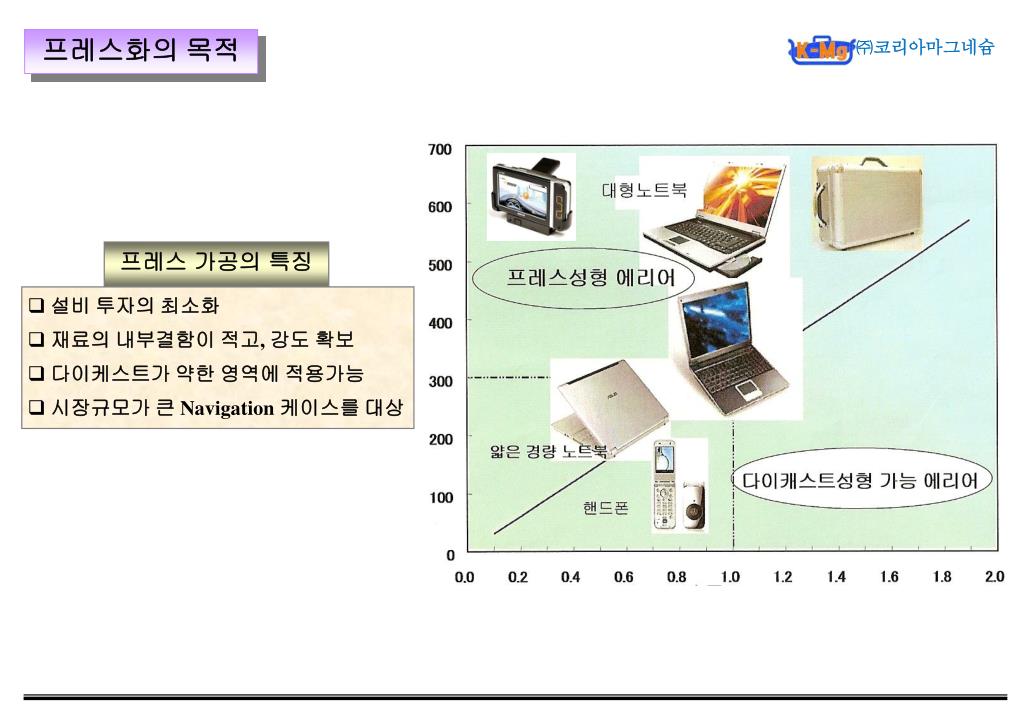 프레스화의 목적

K-Mg ㈜코리아마그네슘

프레스 가공의 특징

❑ 설비 투자의 최소화
❑ 재료의 내부결함이 적고, 강도 확보
❑ 다이케스트가 약한 영역에 적용가능
❑ 시장규모가 큰 Navigation 케이스를 대상

700
600
500
400
300
200
100
0

대형노트북
프레스성형 에리어
얇은 경량 노트북
핸드폰
다이캐스트성형 가능 에리어

0.0 0.2 0.4 0.6 0.8 1.0 1.2 1.4 1.6 1.8 2.0